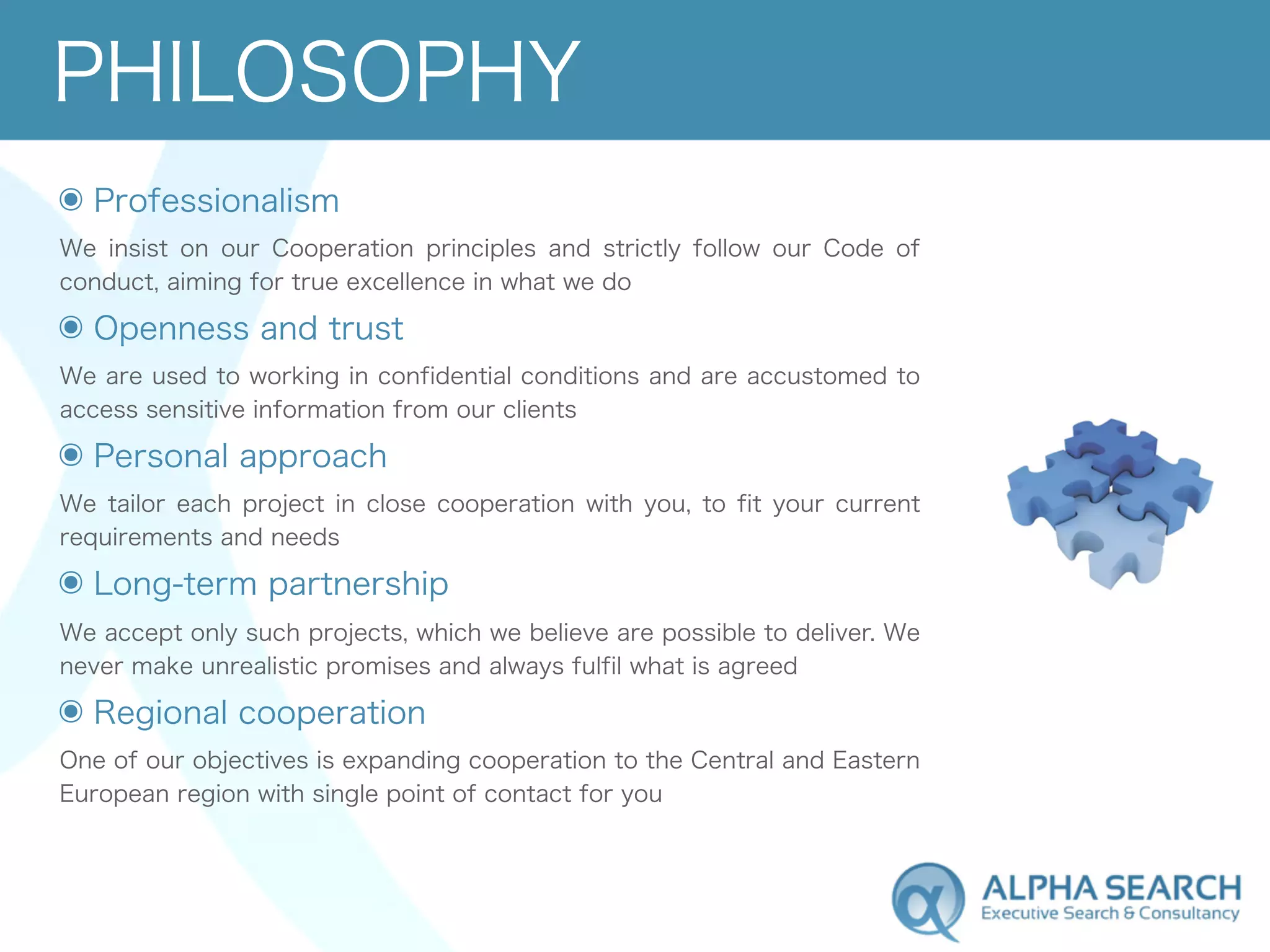 PHILOSOPHY

◉ Professionalism

We insist on our Cooperation principles and strictly follow our Code of conduct, aiming for true excellence in what we do

◉ Openness and trust

We are used to working in confidential conditions and are accustomed to access sensitive information from our clients

◉ Personal approach

We tailor each project in close cooperation with you, to fit your current requirements and needs

◉ Long-term partnership

We accept only such projects, which we believe are possible to deliver. We never make unrealistic promises and always fulfil what is agreed

◉ Regional cooperation

One of our objectives is expanding cooperation to the Central and Eastern European region with single point of contact for you

α ALPHA SEARCH
Executive Search & Consultancy